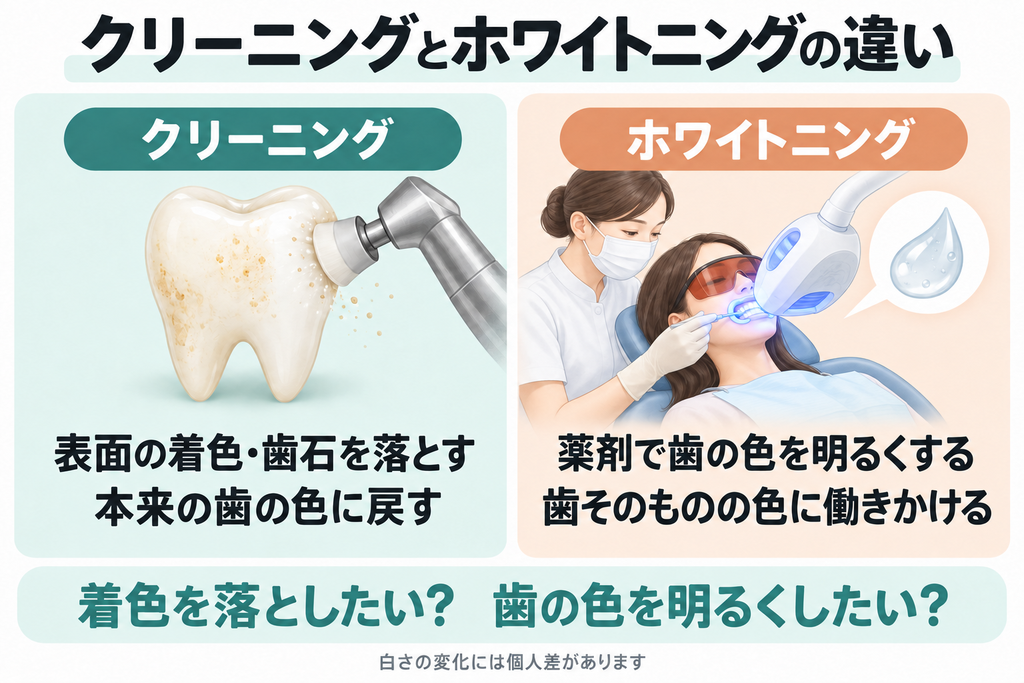 クリーニングとホワイトニングの違い

クリーニング

表面の着色・歯石を落とす
本来の歯の色に戻す

ホワイトニング

薬剤で歯の色を明るくする
歯そのものの色に働きかける

着色を落としたい？ 歯の色を明るくしたい？

白さの変化には個人差があります